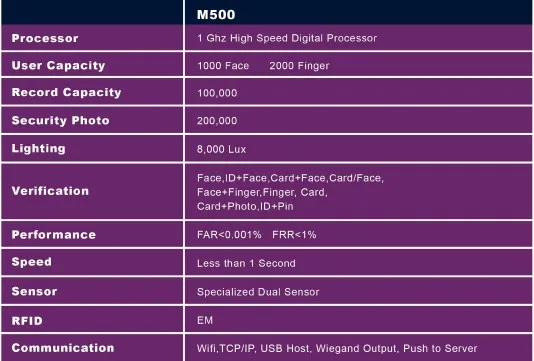 | | M500 |
|---|---|
| Processor | 1 Ghz High Speed Digital Processor |
| User Capacity | 1000 Face 2000 Finger |
| Record Capacity | 100,000 |
| Security Photo | 200,000 |
| Lighting | 8,000 Lux |
| Verification | Face,ID+Face,Card+Face,Card/Face, Face+Finger,Finger, Card, Card+Photo,ID+Pin |
| Performance | FAR<0.001% FRR<1% |
| Speed | Less than 1 Second |
| Sensor | Specialized Dual Sensor |
| RFID | EM |
| Communication | Wifi,TCP/IP, USB Host, Wiegand Output, Push to Server |